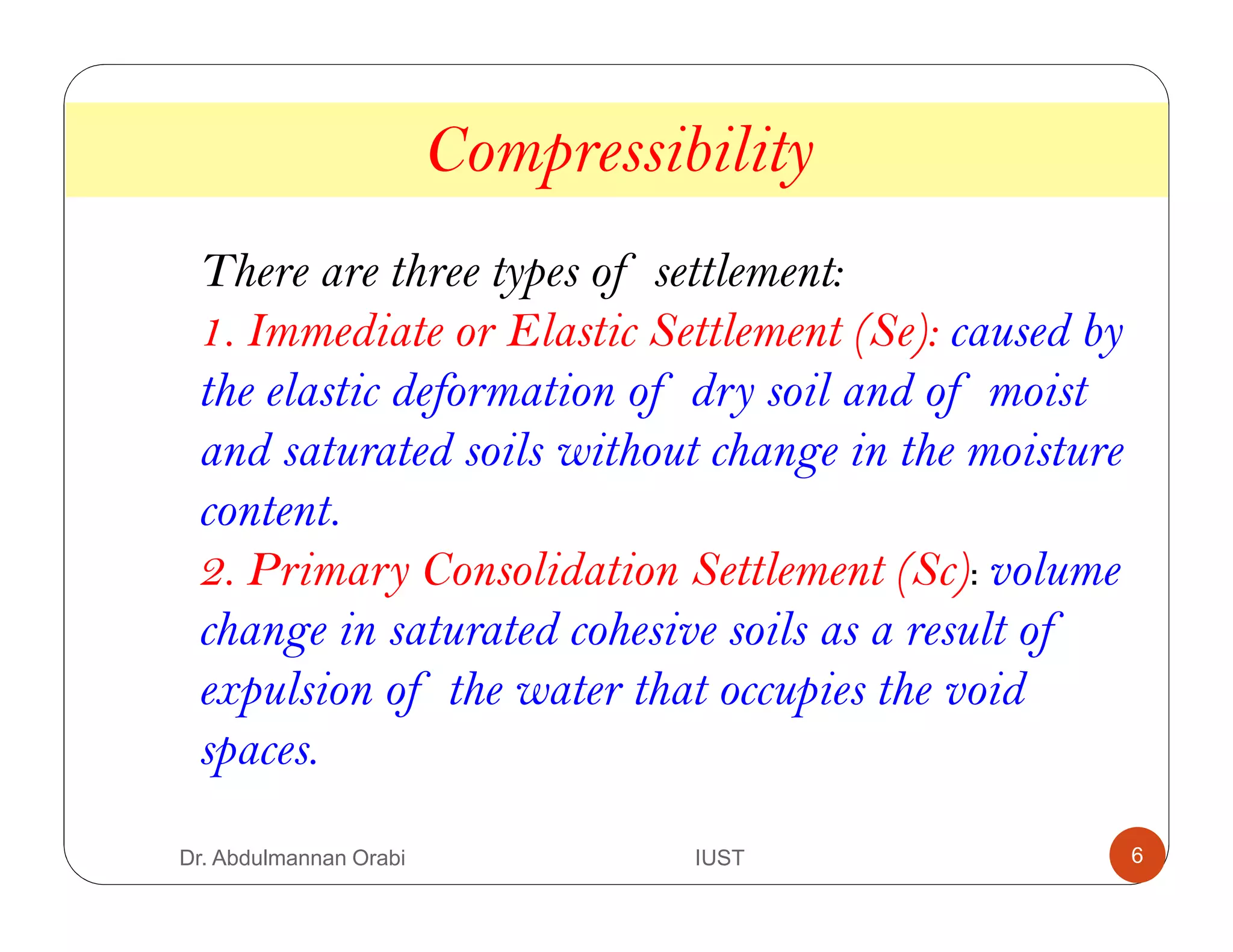 Compressibility

There are three types of settlement:
1. Immediate or Elastic Settlement (Se): caused by the elastic deformation of dry soil and of moist and saturated soils without change in the moisture content.
2. Primary Consolidation Settlement (Sc): volume change in saturated cohesive soils as a result of expulsion of the water that occupies the void spaces.

Dr. Abdulmannan Orabi IUST 6